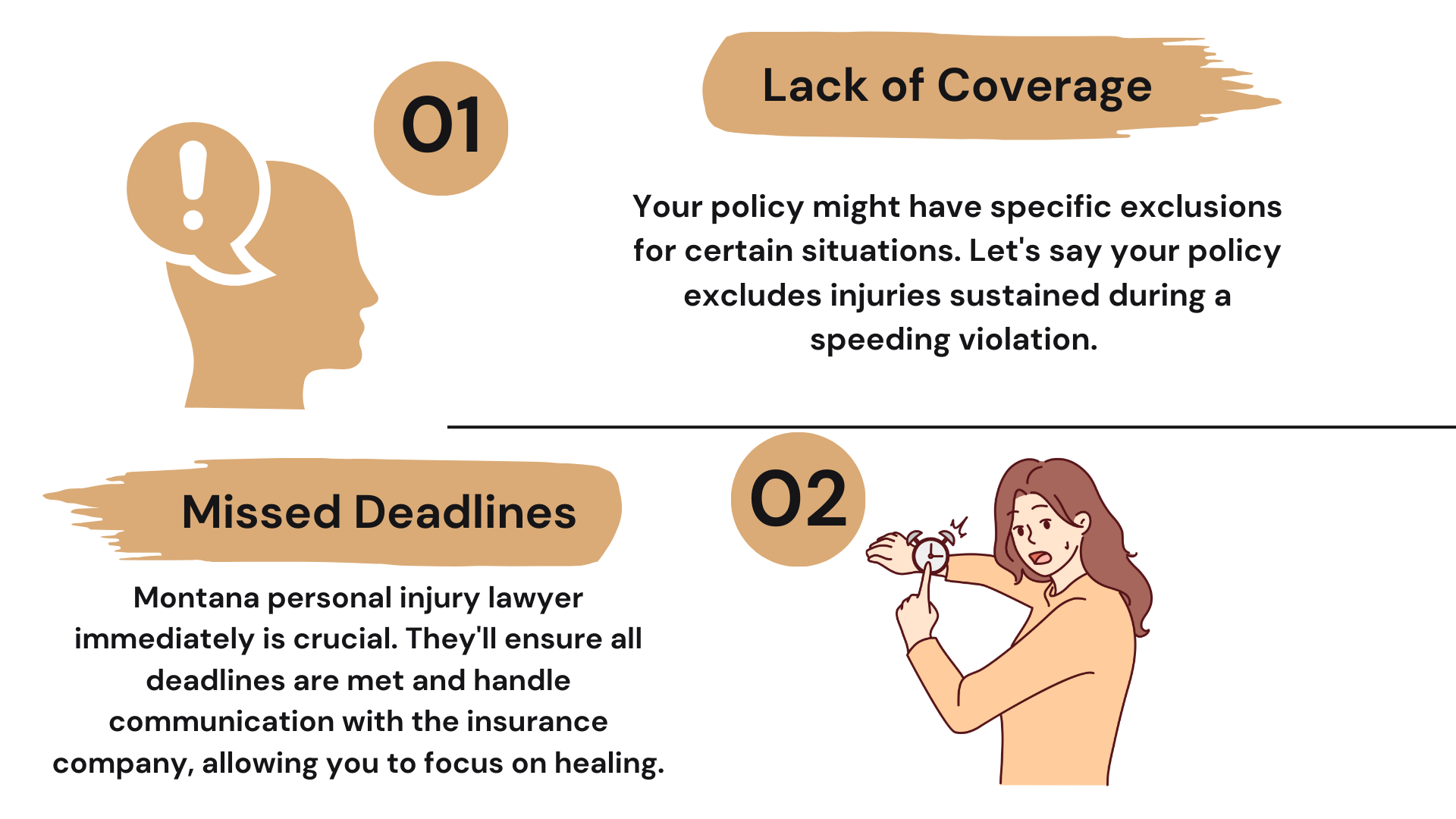 01

Lack of Coverage

Your policy might have specific exclusions for certain situations. Let's say your policy excludes injuries sustained during a speeding violation.

Missed Deadlines

02

Montana personal injury lawyer immediately is crucial. They'll ensure all deadlines are met and handle communication with the insurance company, allowing you to focus on healing.